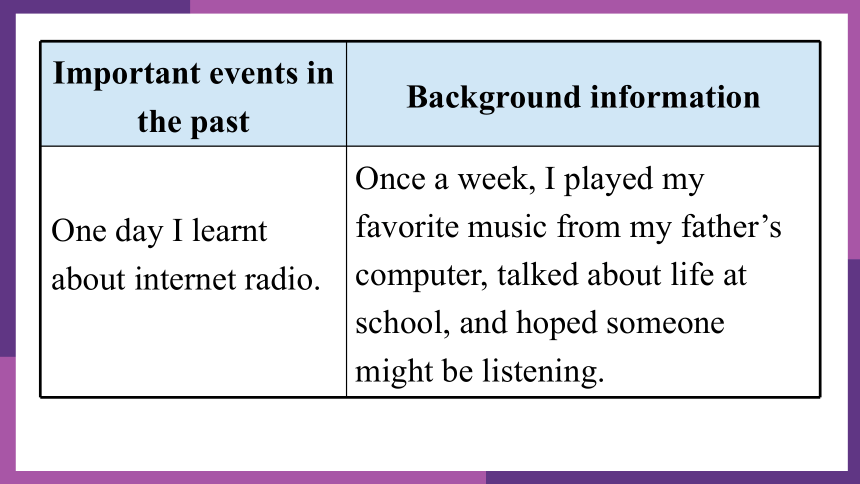 | Important events in the past | Background information |
|---|---|
| One day I learnt about internet radio. | Once a week, I played my favorite music from my father’s computer, talked about life at school, and hoped someone might be listening. |